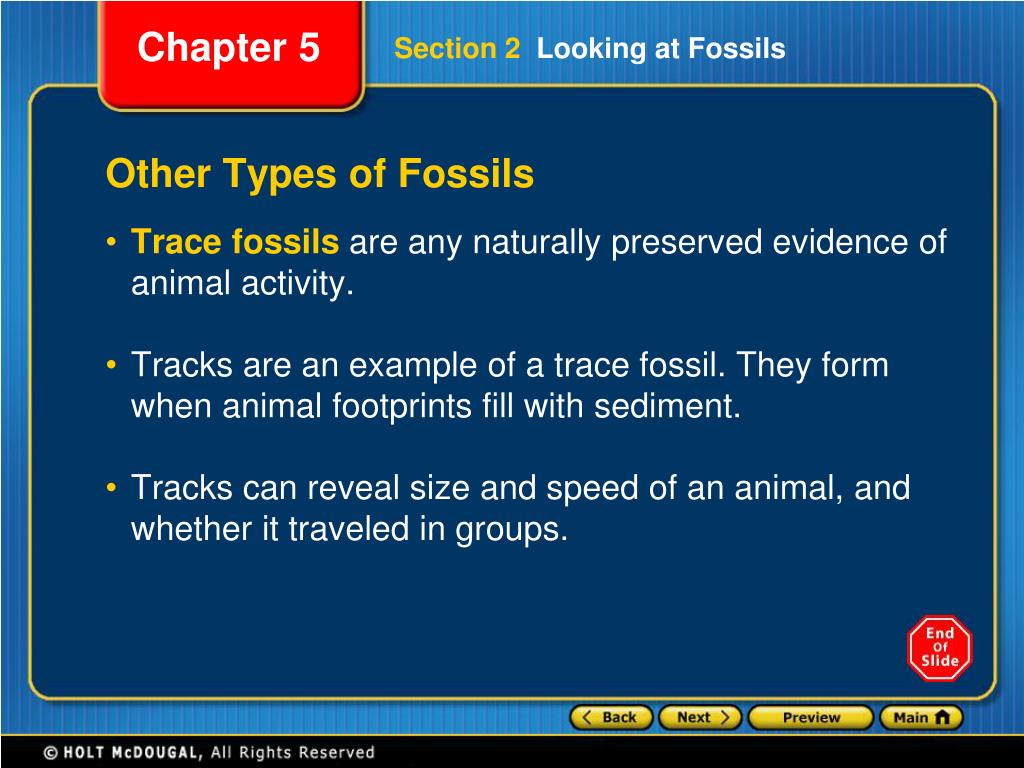 Chapter 5

Section 2 Looking at Fossils

Other Types of Fossils

• Trace fossils are any naturally preserved evidence of animal activity.

• Tracks are an example of a trace fossil. They form when animal footprints fill with sediment.

• Tracks can reveal size and speed of an animal, and whether it traveled in groups.

End Of Slide

Back Next Preview Main

© HOLT McDOUGAL, All Rights Reserved